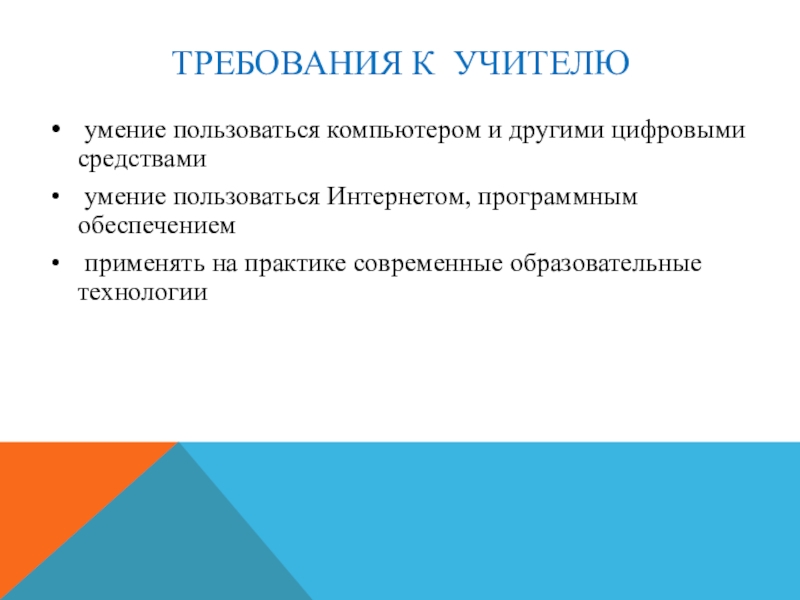 ТРЕБОВАНИЯ К УЧИТЕЛЮ

• умение пользоваться компьютером и другими цифровыми средствами

• умение пользоваться Интернетом, программным обеспечением

• применять на практике современные образовательные технологии